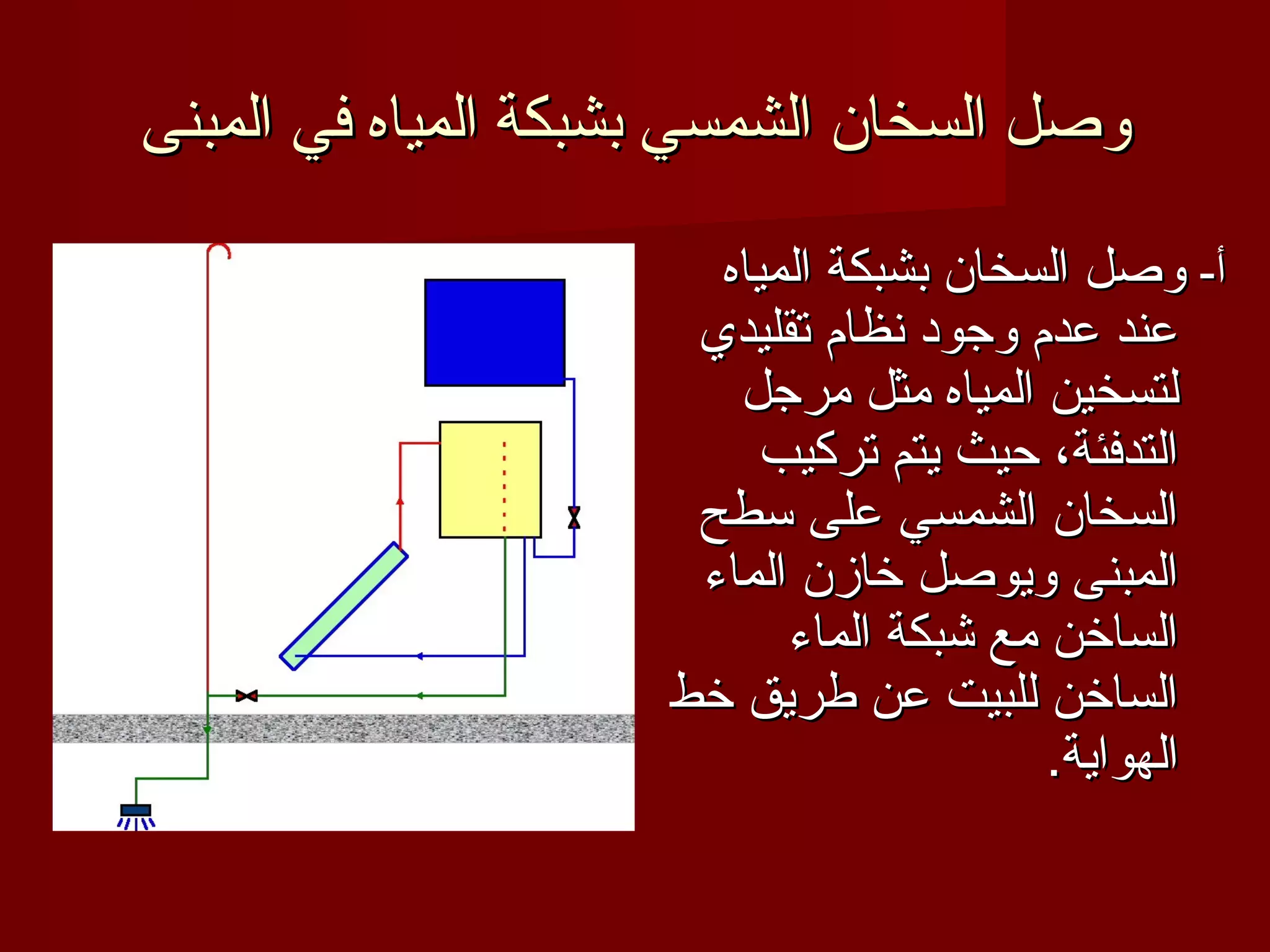 وصل السخان الشمسي بشبكة المياه في المبنى

أ- وصل السخان بشبكة المياه عند عدم وجود نظام تقليدي لتسخين المياه مثل مرجل التدفئة، حيث يتم تركيب السخان الشمسي على سطح المبنى ويوصل خازن الماء الساخن مع شبكة الماء الساخن للبيت عن طريق خط الهواية.